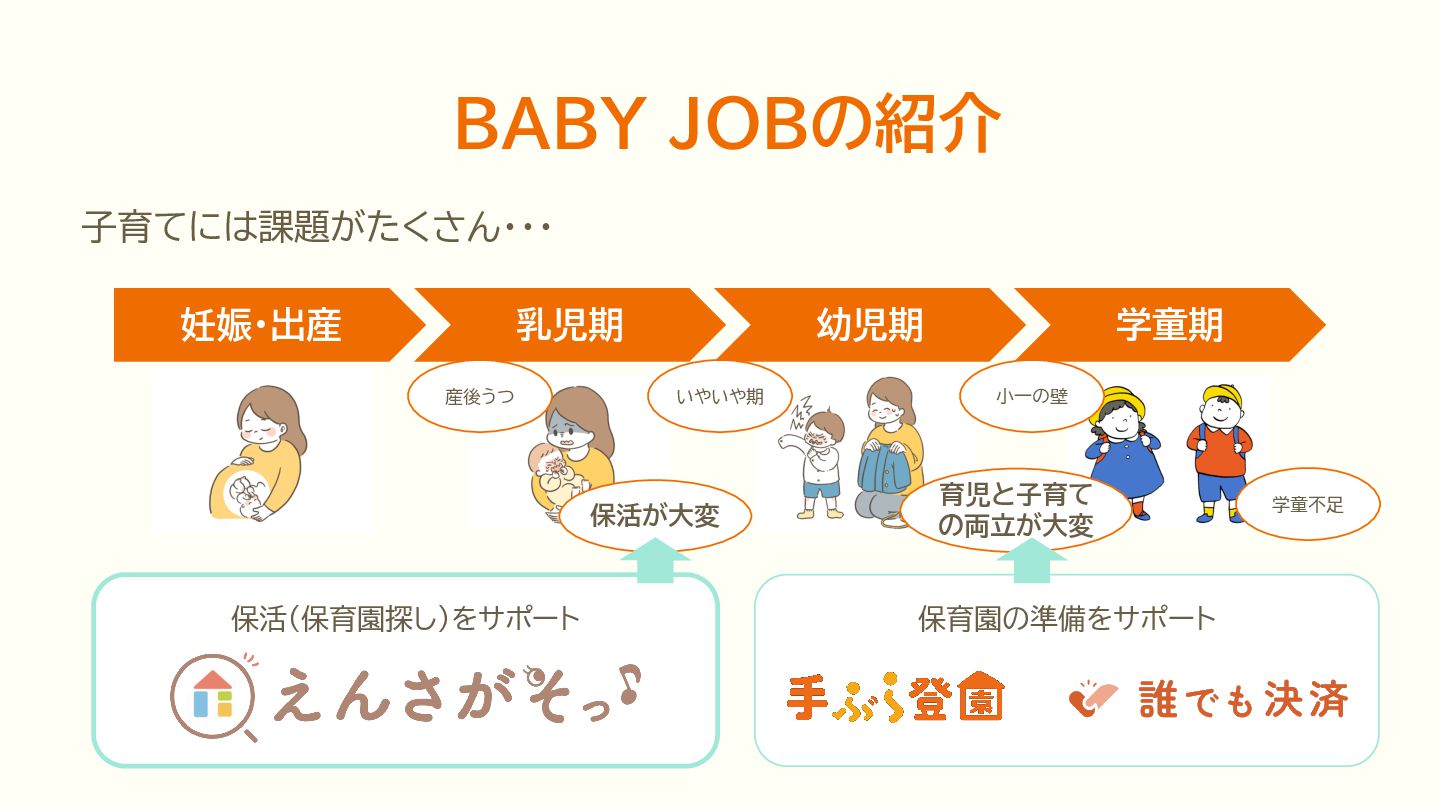 BABY JOBの紹介

子育てには課題がたくさん・・・

妊娠・出産
乳児期
幼児期
学童期

産後うつ
いやいや期
小一の壁
保活が大変
育児と子育ての両立が大変
学童不足

保活（保育園探し）をサポート
えんさがそっ♪

保育園の準備をサポート
手ぶら登園
誰でも決済